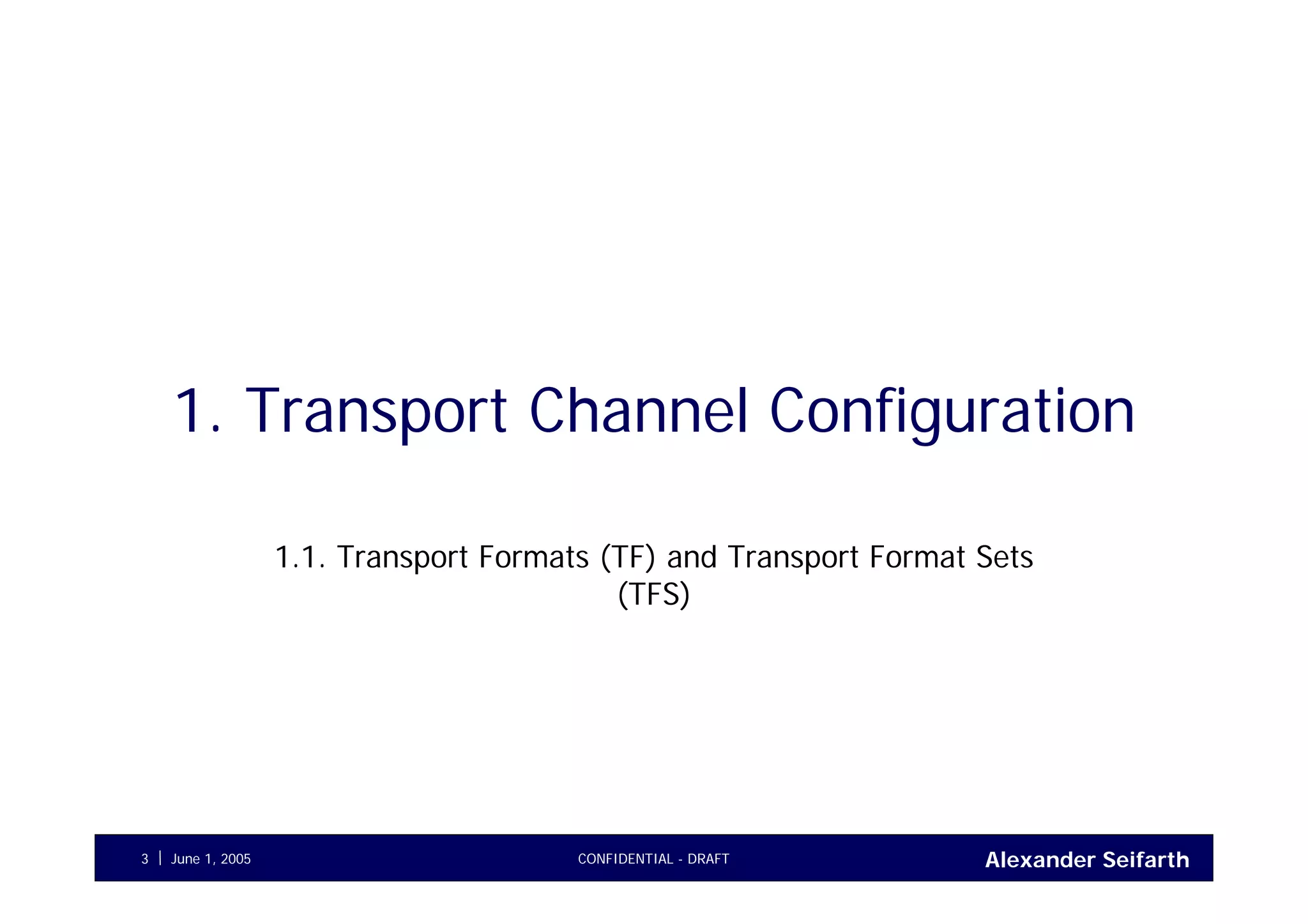 1. Transport Channel Configuration

1.1. Transport Formats (TF) and Transport Format Sets (TFS)

3 | June 1, 2005 CONFIDENTIAL - DRAFT Alexander Seifarth